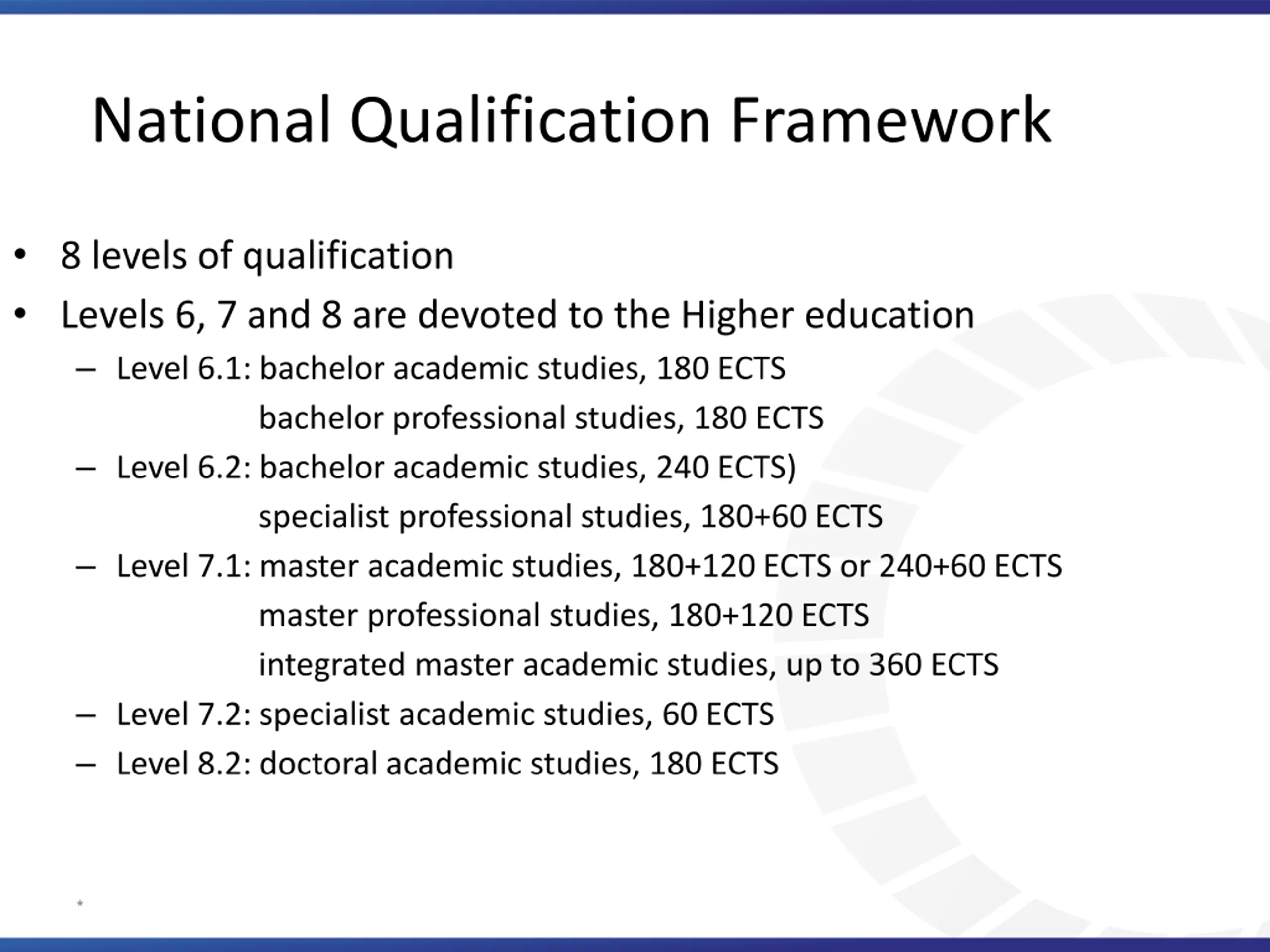 National Qualification Framework

• 8 levels of qualification
• Levels 6, 7 and 8 are devoted to the Higher education
– Level 6.1: bachelor academic studies, 180 ECTS
bachelor professional studies, 180 ECTS
– Level 6.2: bachelor academic studies, 240 ECTS)
specialist professional studies, 180+60 ECTS
– Level 7.1: master academic studies, 180+120 ECTS or 240+60 ECTS
master professional studies, 180+120 ECTS
integrated master academic studies, up to 360 ECTS
– Level 7.2: specialist academic studies, 60 ECTS
– Level 8.2: doctoral academic studies, 180 ECTS

*